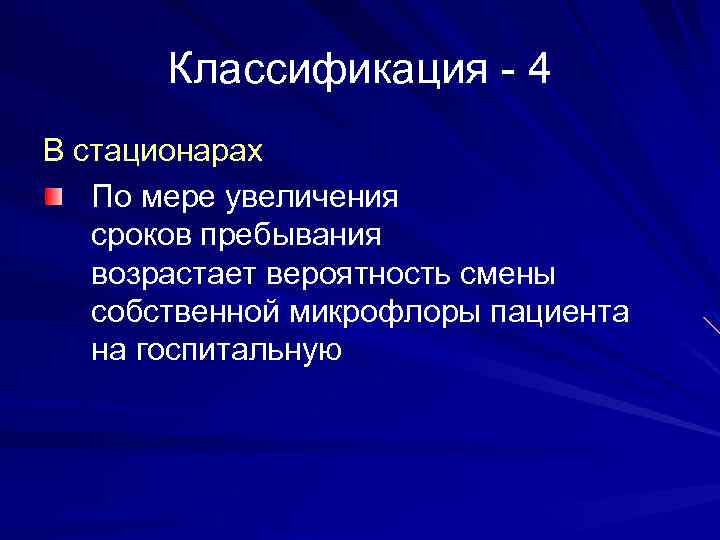 Классификация - 4

В стационарах

По мере увеличения сроков пребывания возрастает вероятность смены собственной микрофлоры пациента на госпитальную